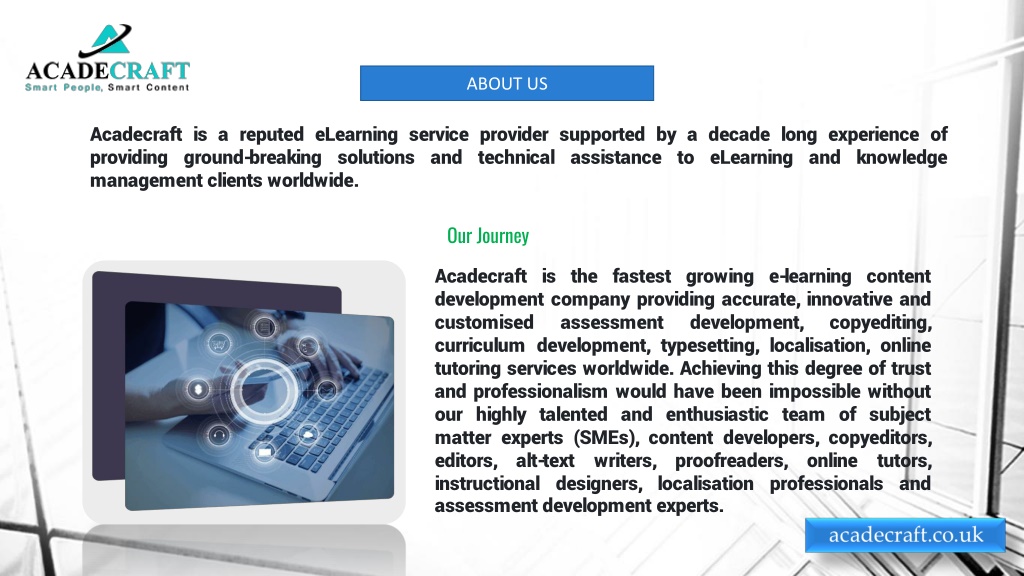 ACADECRAFT
Smart People, Smart Content

ABOUT US

Acadecraft is a reputed eLearning service provider supported by a decade long experience of providing ground-breaking solutions and technical assistance to eLearning and knowledge management clients worldwide.

Our Journey

Acadecraft is the fastest growing e-learning content development company providing accurate, innovative and customised assessment development, copyediting, curriculum development, typesetting, localisation, online tutoring services worldwide. Achieving this degree of trust and professionalism would have been impossible without our highly talented and enthusiastic team of subject matter experts (SMEs), content developers, copyeditors, editors, alt-text writers, proofreaders, online tutors, instructional designers, localisation professionals and assessment development experts.

acadecraft.co.uk